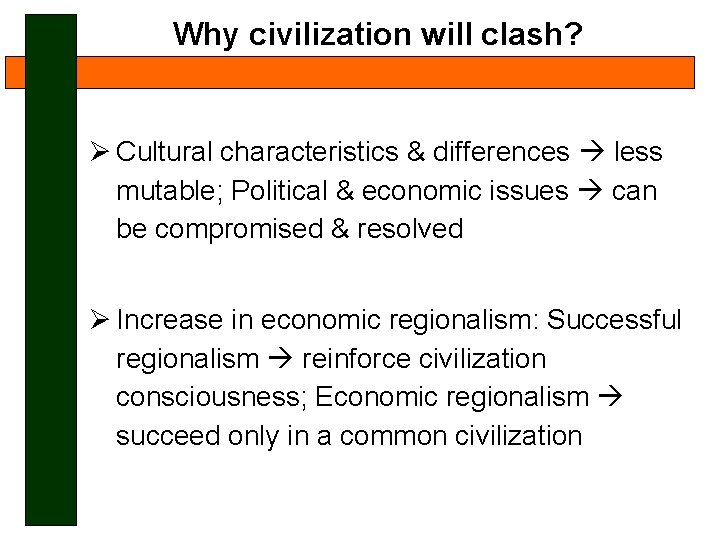 Why civilization will clash?

➢ Cultural characteristics & differences → less mutable; Political & economic issues → can be compromised & resolved

➢ Increase in economic regionalism: Successful regionalism → reinforce civilization consciousness; Economic regionalism → succeed only in a common civilization